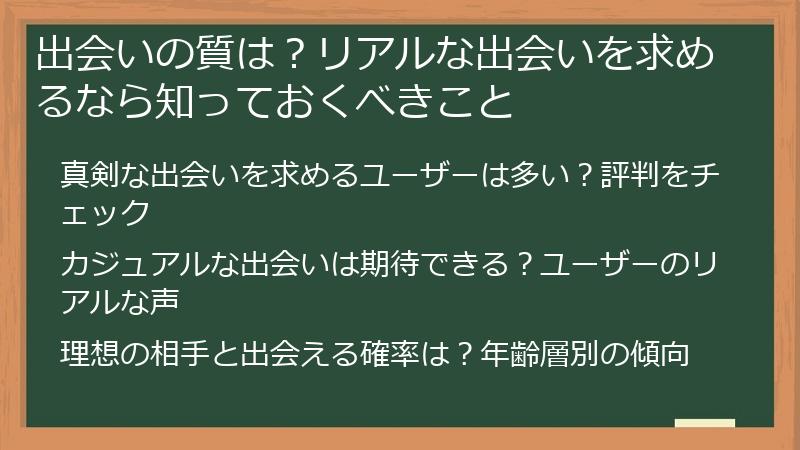 出会いの質は？リアルな出会いを求めるなら知っておくべきこと

真剣な出会いを求めるユーザーは多い？評判をチェック

カジュアルな出会いは期待できる？ユーザーのリアルな声

理想の相手と出会える確率は？年齢層別の傾向